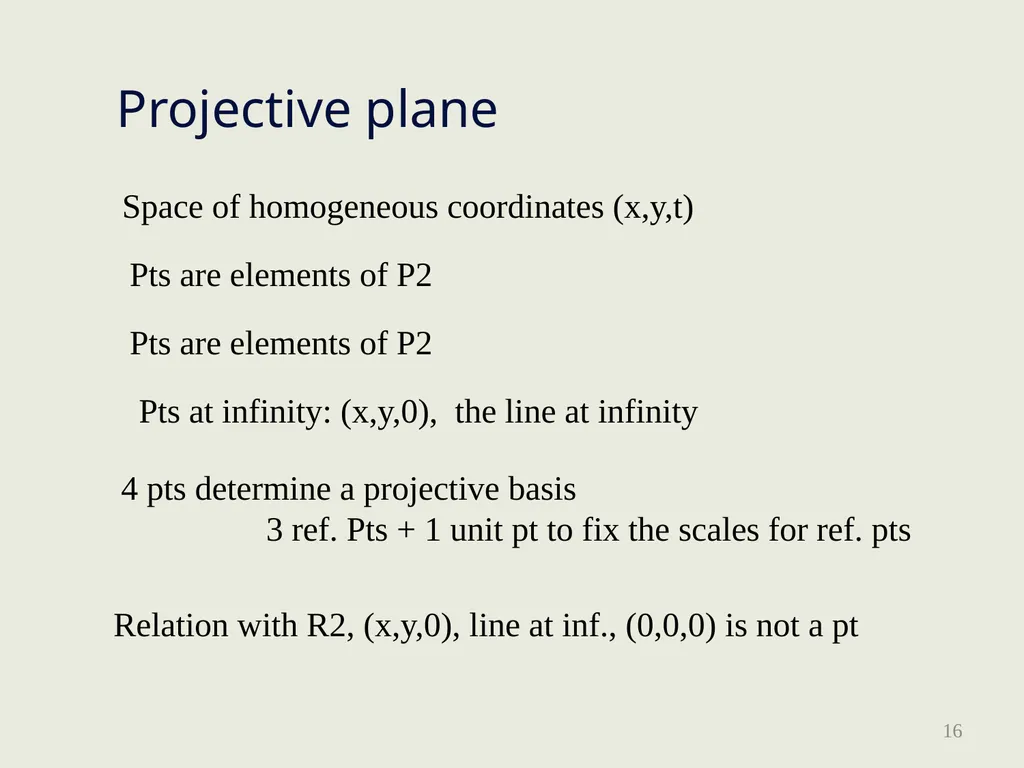 Projective plane

Space of homogeneous coordinates (x,y,t)

Pts are elements of P2

Pts are elements of P2

Pts at infinity: (x,y,0), the line at infinity

4 pts determine a projective basis
3 ref. Pts + 1 unit pt to fix the scales for ref. pts

Relation with R2, (x,y,0), line at inf., (0,0,0) is not a pt

16